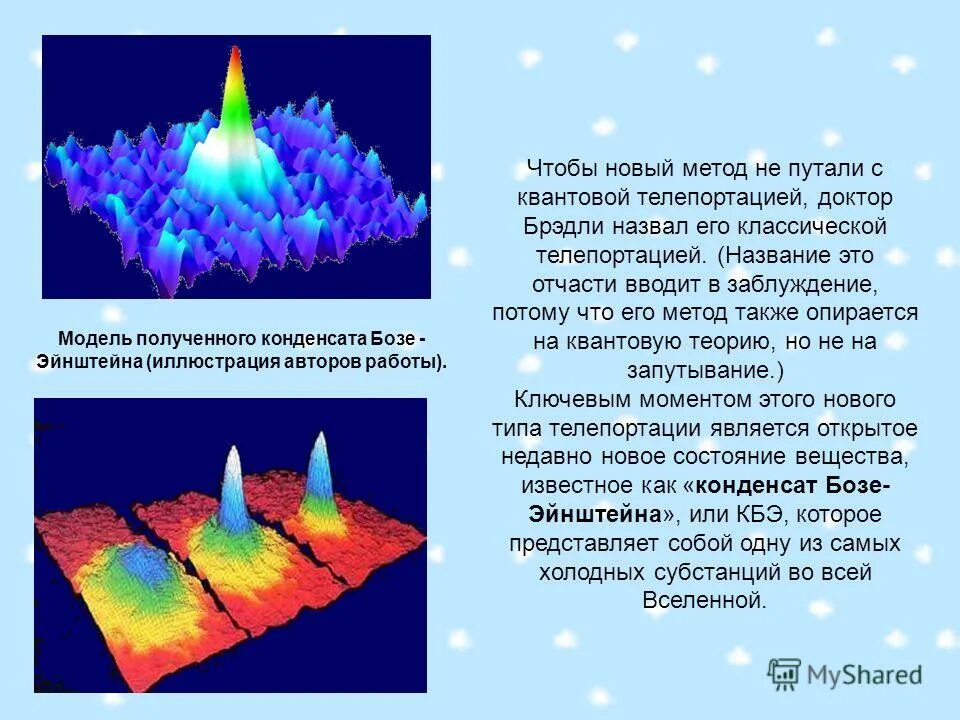 Модель полученного конденсата Бозе - Эйнштейна (иллюстрация авторов работы).

Чтобы новый метод не путали с квантовой телепортацией, доктор Брэдли назвал его классической телепортацией. (Название это отчасти вводит в заблуждение, потому что его метод также опирается на квантовую теорию, но не на запутывание.)
Ключевым моментом этого нового типа телепортации является открытое недавно новое состояние вещества, известное как «конденсат Бозе-Эйнштейна», или КБЭ, которое представляет собой одну из самых холодных субстанций во всей Вселенной.

MyShared